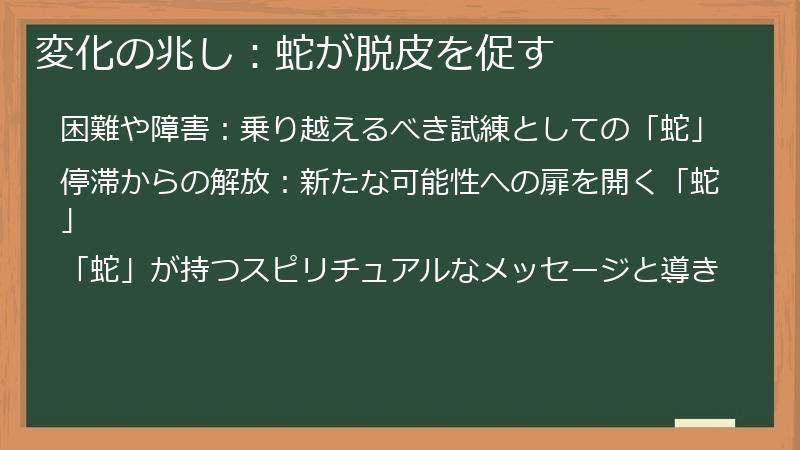 変化の兆し：蛇が脱皮を促す

困難や障害：乗り越えるべき試練としての「蛇」

停滞からの解放：新たな可能性への扉を開く「蛇」

「蛇」が持つスピリチュアルなメッセージと導き